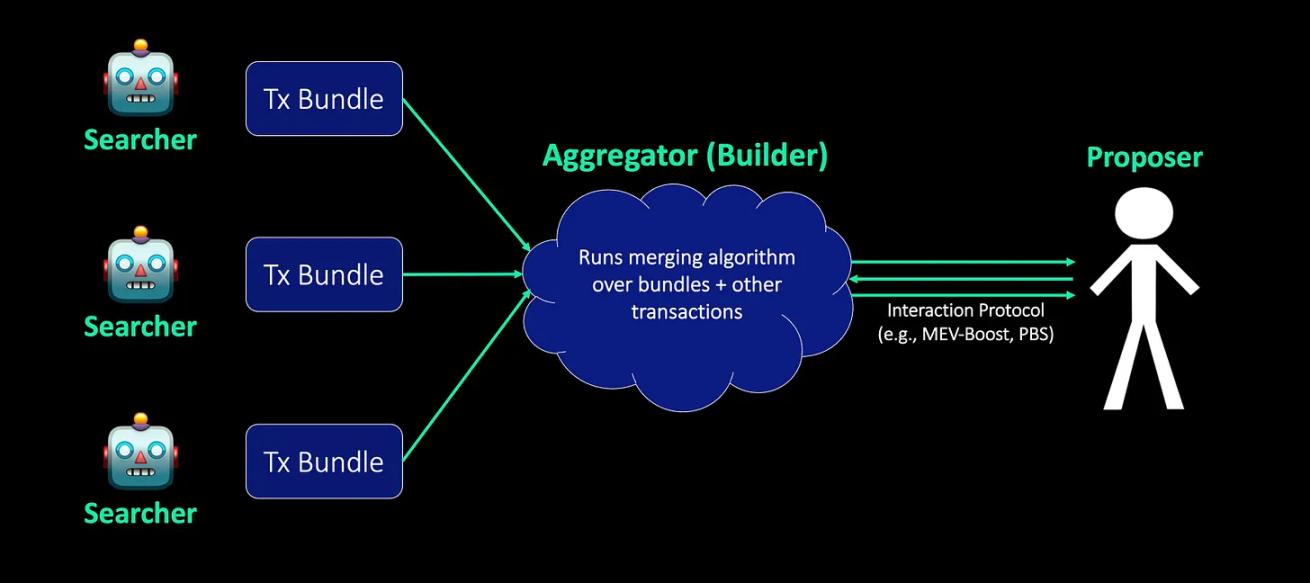 Searcher

Tx Bundle

Searcher

Tx Bundle

Searcher

Tx Bundle

Aggregator (Builder)

Runs merging algorithm over bundles + other transactions

Interaction Protocol (e.g., MEV-Boost, PBS)

Proposer